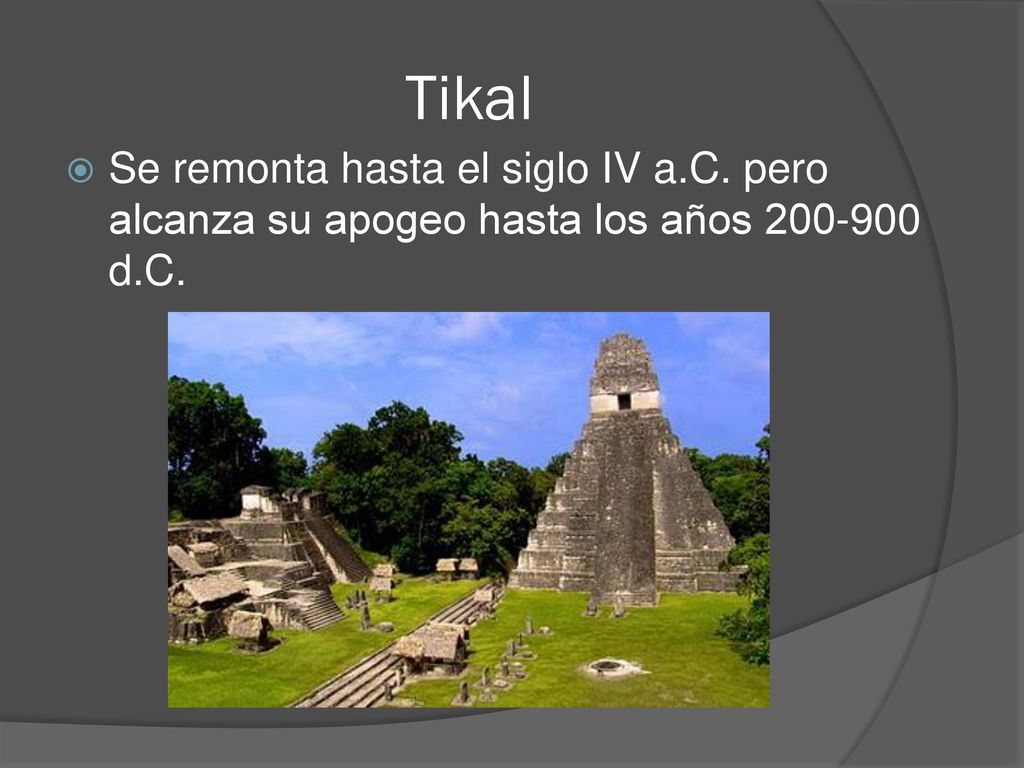 Tikal

Se remonta hasta el siglo IV a.C. pero alcanza su apogeo hasta los años 200-900 d.C.